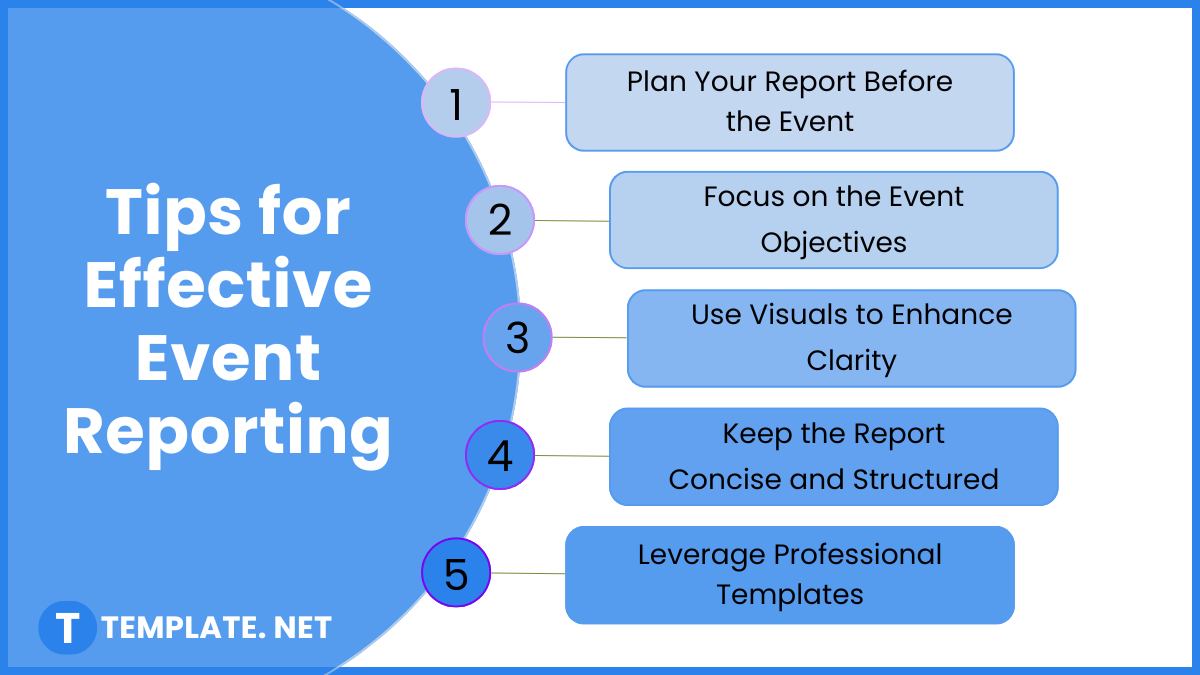 Tips for Effective Event Reporting

1 Plan Your Report Before the Event

2 Focus on the Event Objectives

3 Use Visuals to Enhance Clarity

4 Keep the Report Concise and Structured

5 Leverage Professional Templates

T TEMPLATE. NET